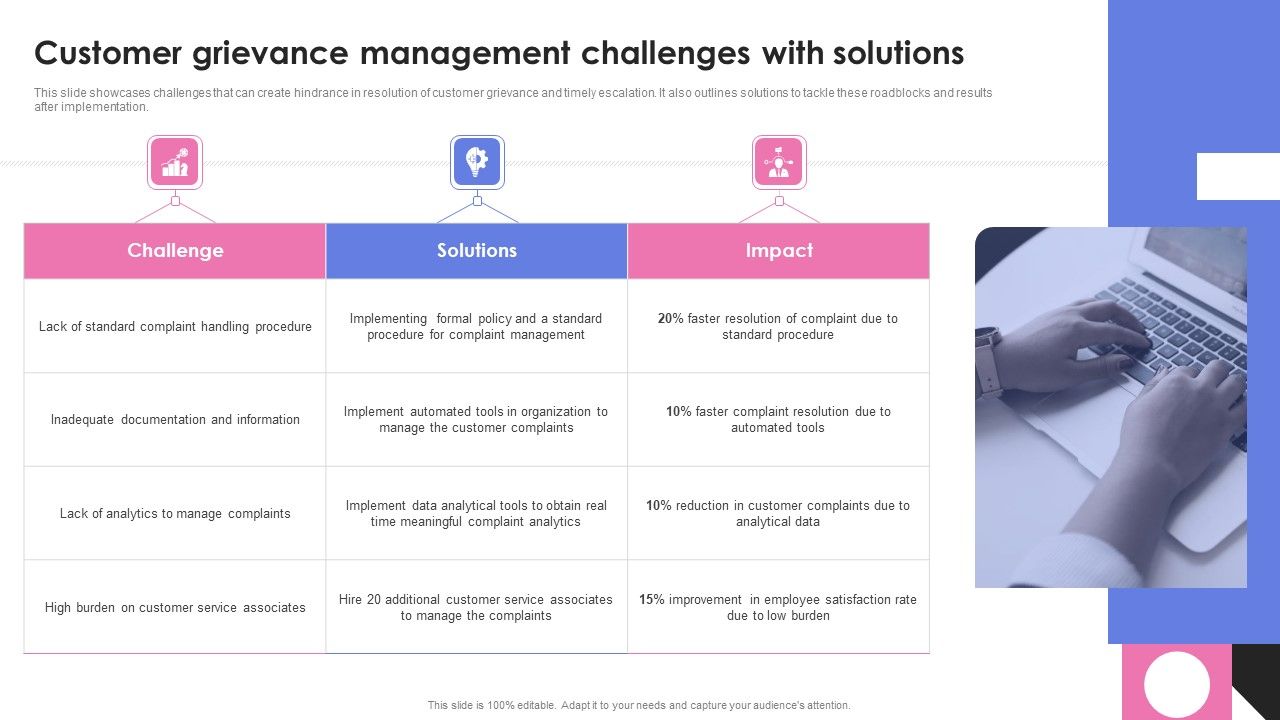 Customer grievance management challenges with solutions

This slide showcases challenges that can create hindrance in resolution of customer grievance and timely escalation. It also outlines solutions to tackle these roadblocks and results after implementation.

| Challenge | Solutions | Impact |
|---|---|---|
| Lack of standard complaint handling procedure | Implementing formal policy and a standard procedure for complaint management | 20% faster resolution of complaint due to standard procedure |
| Inadequate documentation and information | Implement automated tools in organization to manage the customer complaints | 10% faster complaint resolution due to automated tools |
| Lack of analytics to manage complaints | Implement data analytical tools to obtain real time meaningful complaint analytics | 10% reduction in customer complaints due to analytical data |
| High burden on customer service associates | Hire 20 additional customer service associates to manage the complaints | 15% improvement in employee satisfaction rate due to low burden |

This slide is 100% editable. Adapt it to your needs and capture your audience's attention.